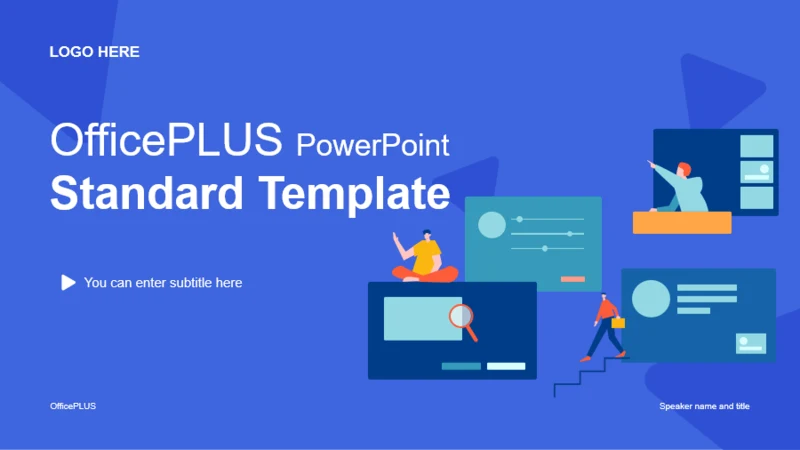 LOGO HERE

OfficePLUS PowerPoint
Standard Template

You can enter subtitle here

OfficePLUS

Speaker name and title